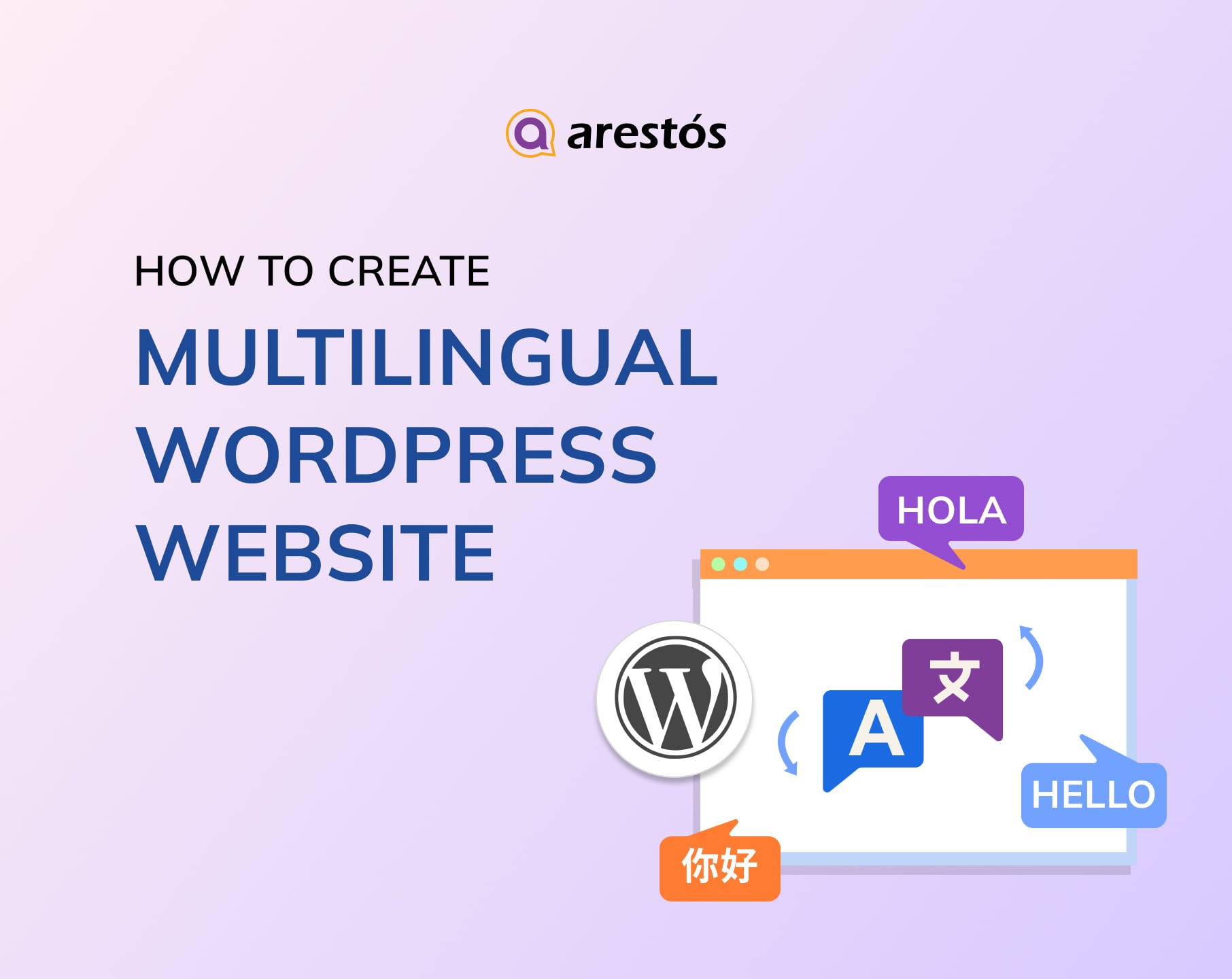 arestós

HOW TO CREATE

MULTILINGUAL WORDPRESS WEBSITE

HOLA

文

A

HELLO

你好